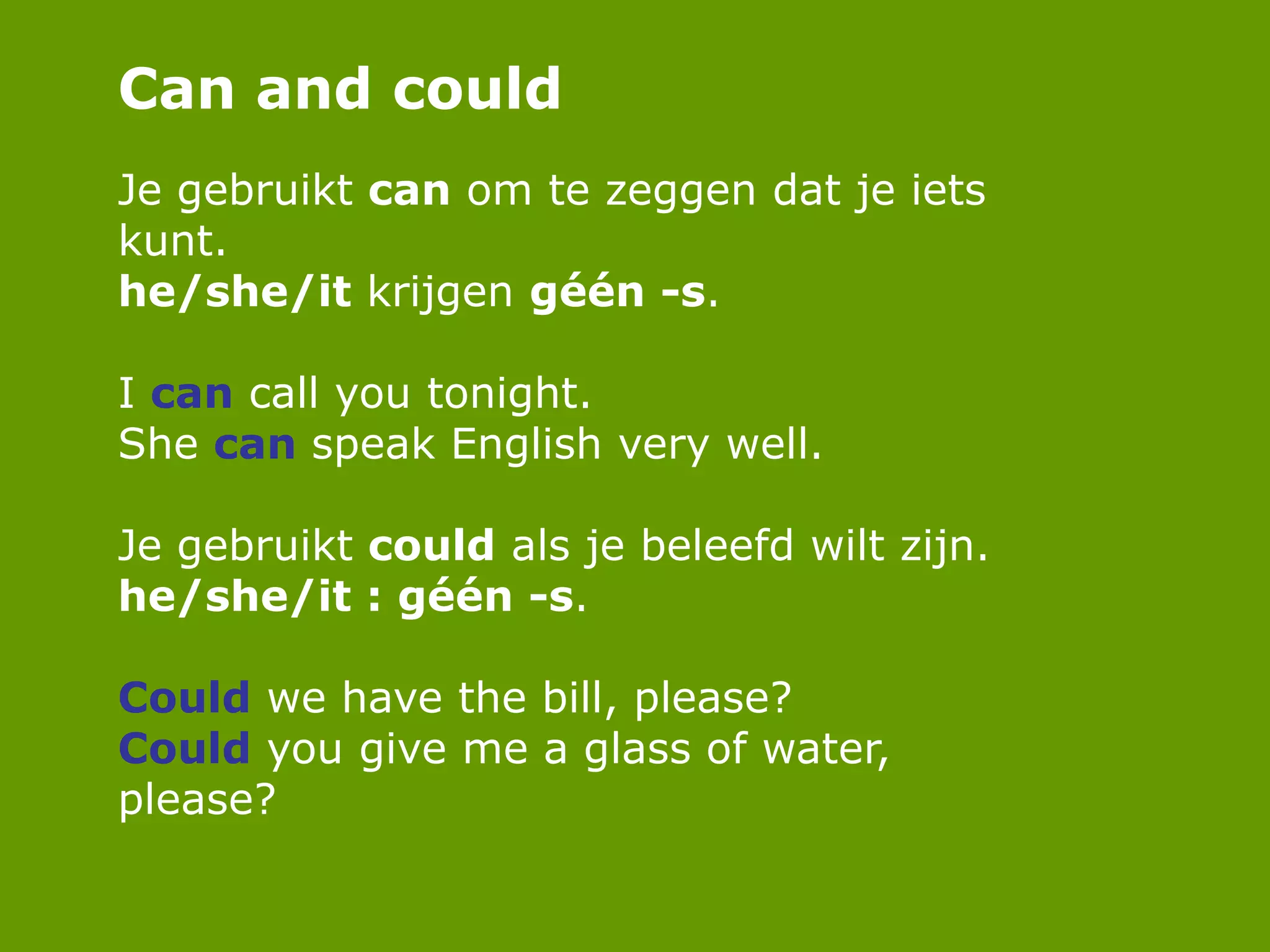 Can and could

Je gebruikt can om te zeggen dat je iets kunt.
he/she/it krijgen géén -s.

I can call you tonight.
She can speak English very well.

Je gebruikt could als je beleefd wilt zijn.
he/she/it : géén -s.

Could we have the bill, please?
Could you give me a glass of water, please?